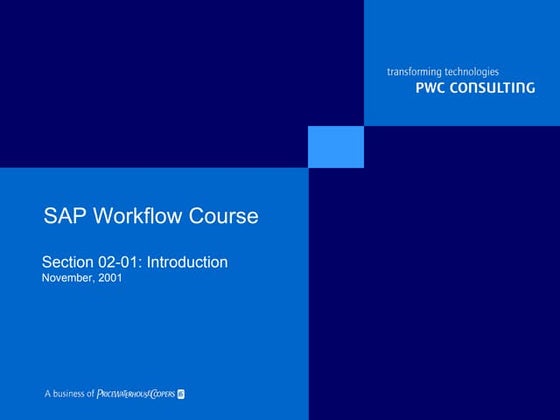 transforming technologies
PWC CONSULTING

SAP Workflow Course

Section 02-01: Introduction
November, 2001

A business of PRICEWATERHOUSECOOPERS